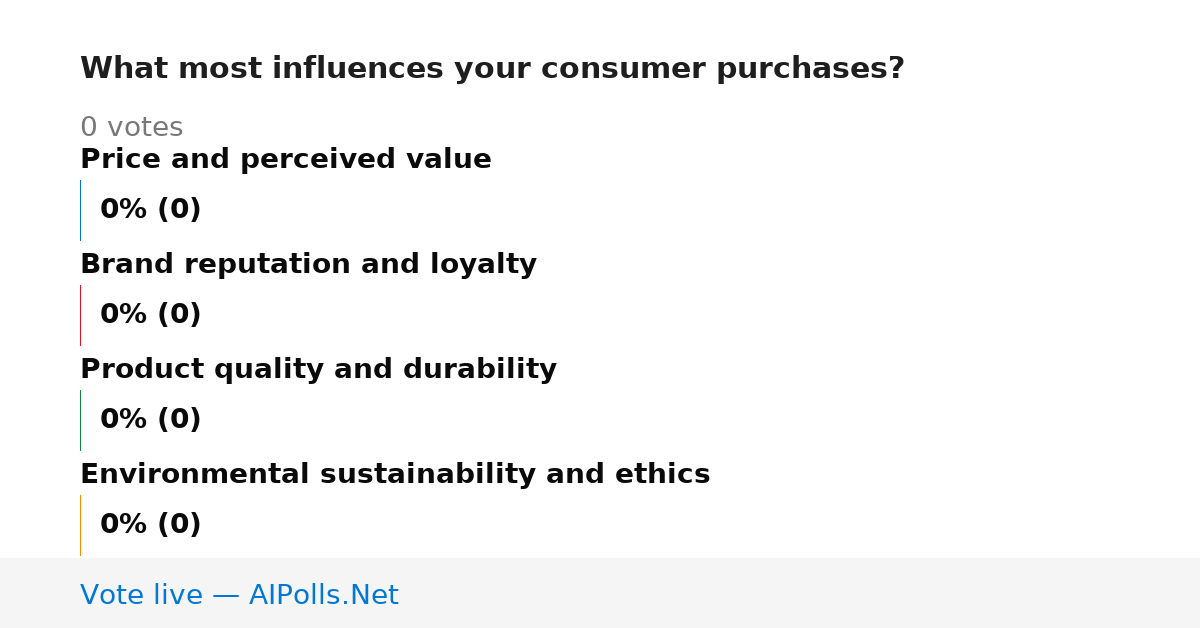 What most influences your consumer purchases?

0 votes

Price and perceived value

0% (0)

Brand reputation and loyalty

0% (0)

Product quality and durability

0% (0)

Environmental sustainability and ethics

0% (0)

Vote live — AIPolls.Net